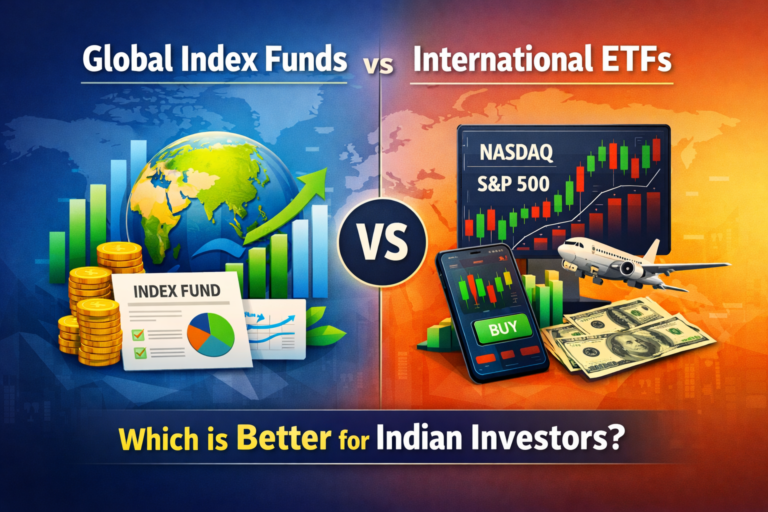 Global Index Funds vs International ETFs

INDEX FUND

VS

NASDAQ

S&P 500

BUY

Which is Better for Indian Investors?